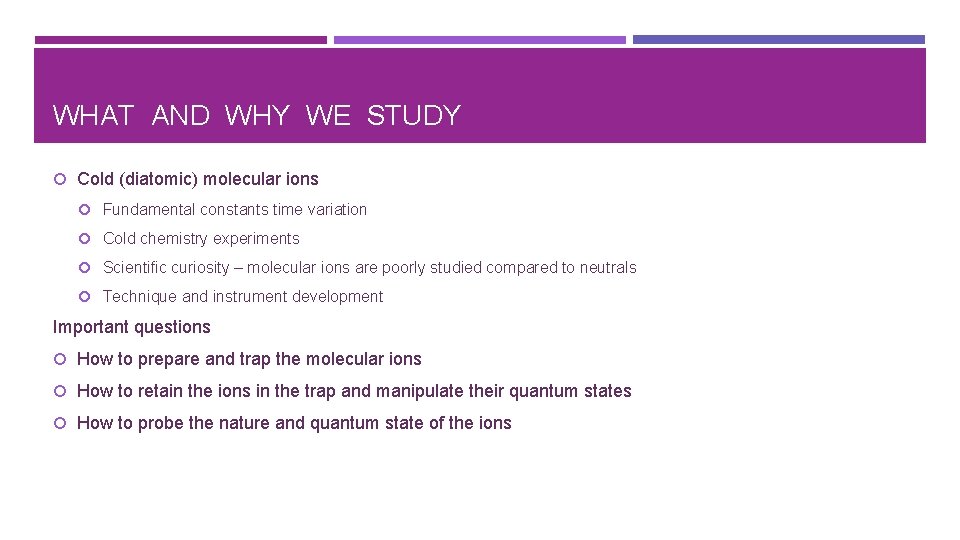 WHAT AND WHY WE STUDY

Cold (diatomic) molecular ions

Fundamental constants time variation

Cold chemistry experiments

Scientific curiosity – molecular ions are poorly studied compared to neutrals

Technique and instrument development

Important questions

How to prepare and trap the molecular ions

How to retain the ions in the trap and manipulate their quantum states

How to probe the nature and quantum state of the ions